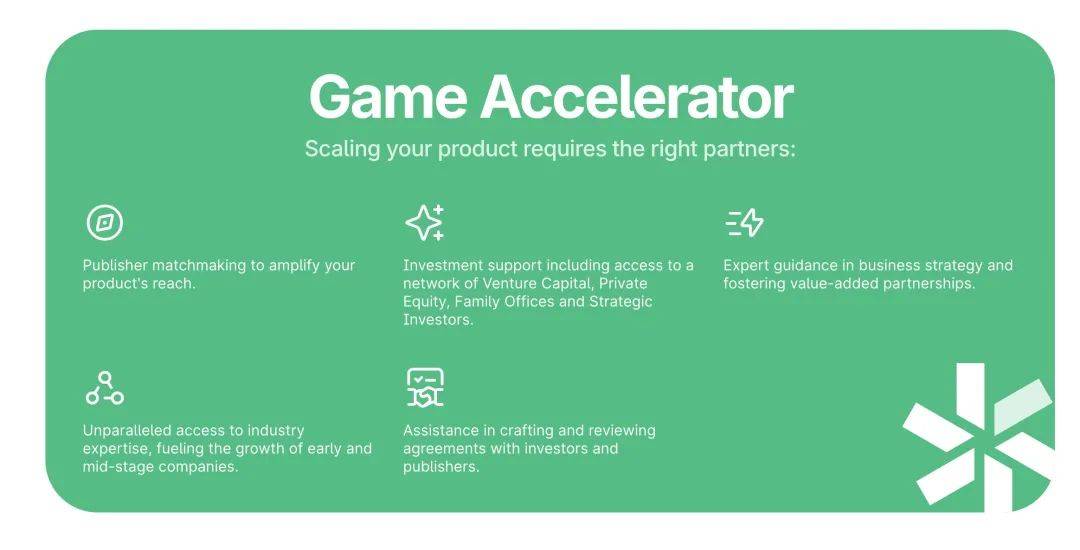 Game Accelerator

Scaling your product requires the right partners:

Publisher matchmaking to amplify your product's reach.

Investment support including access to a network of Venture Capital, Private Equity, Family Offices and Strategic Investors.

Expert guidance in business strategy and fostering value-added partnerships.

Unparalleled access to industry expertise, fueling the growth of early and mid-stage companies.

Assistance in crafting and reviewing agreements with investors and publishers.